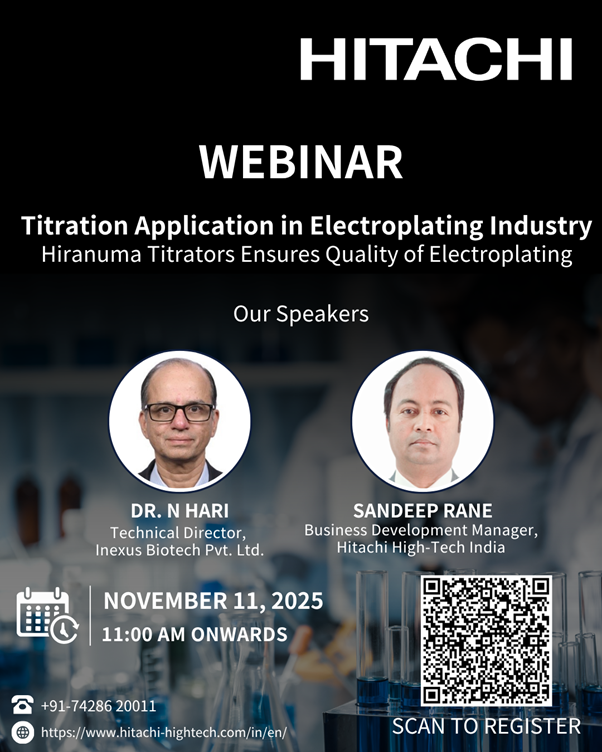 HITACHI

WEBINAR

Titration Application in Electroplating Industry
Hiranuma Titrators Ensures Quality of Electroplating

Our Speakers

DR. N HARI
Technical Director,
Inexus Biotech Pvt. Ltd.

SANDEEP RANE
Business Development Manager,
Hitachi High-Tech India

NOVEMBER 11, 2025
11:00 AM ONWARDS

+91-74286 20011

https://www.hitachi-hightech.com/in/en/

SCAN TO REGISTER